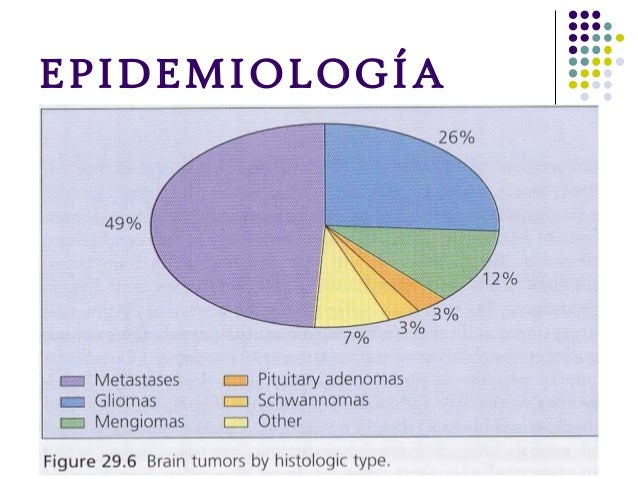 EPIDEMIOLOGÍA

26%
49%
12%
3%
3%
7%

Metastases
Gliomas
Mengiomas
Pituitary adenomas
Schwannomas
Other

Figure 29.6 Brain tumors by histologic type.